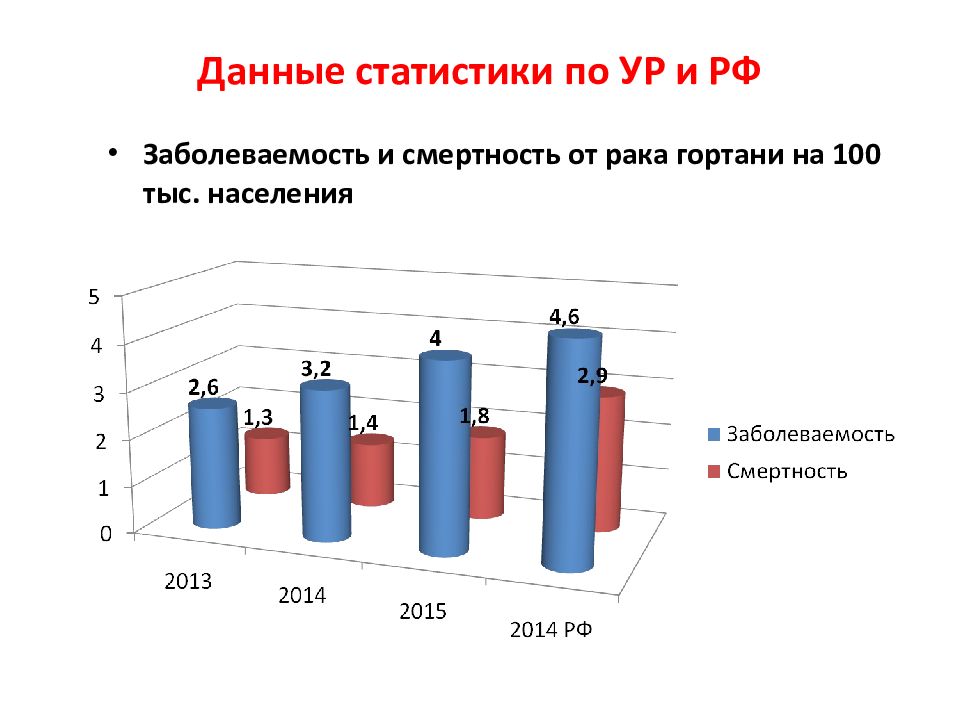 Данные статистики по УР и РФ

• Заболеваемость и смертность от рака гортани на 100 тыс. населения

5
4
3
2
1
0

2,6
1,3
3,2
1,4
4
1,8
4,6
2,9

2013
2014
2015
2014 РФ

Заболеваемость
Смертность